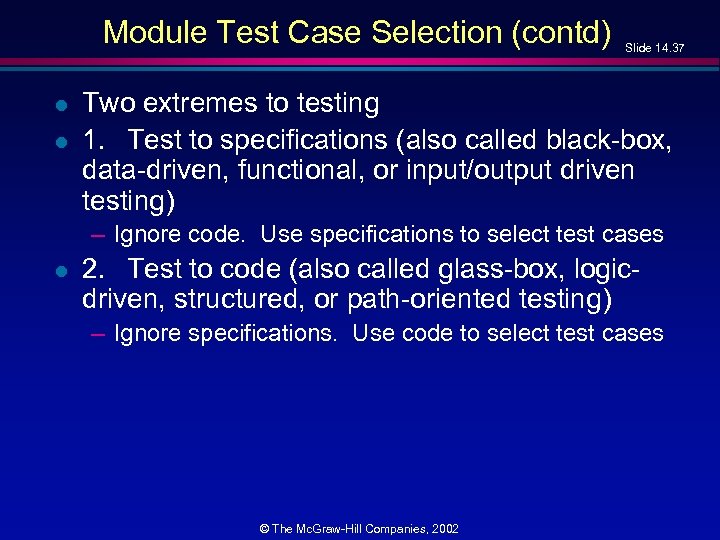 Module Test Case Selection (contd)

Slide 14.37

- Two extremes to testing
- 1. Test to specifications (also called black-box, data-driven, functional, or input/output driven testing)
  – Ignore code. Use specifications to select test cases
- 2. Test to code (also called glass-box, logic-driven, structured, or path-oriented testing)
  – Ignore specifications. Use code to select test cases

© The McGraw-Hill Companies, 2002